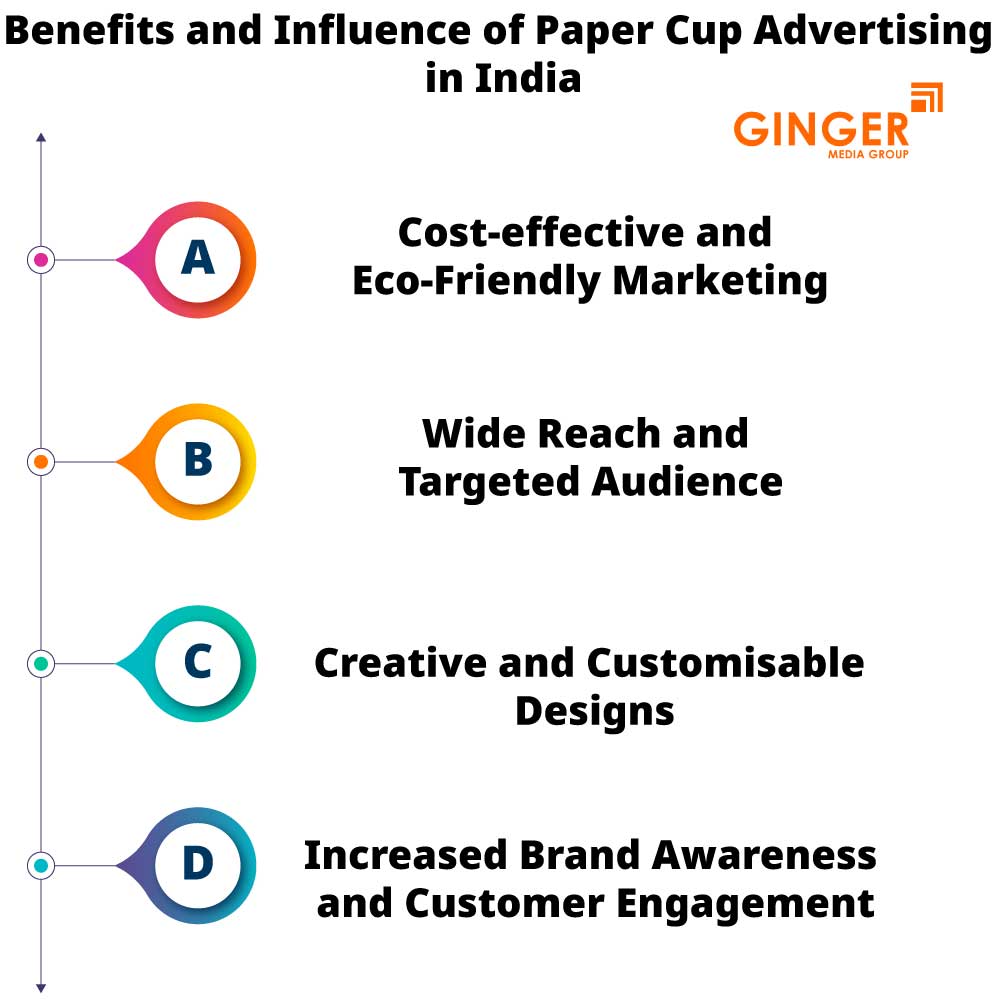 Benefits and Influence of Paper Cup Advertising in India

GINGER
MEDIA GROUP

A
Cost-effective and Eco-Friendly Marketing

B
Wide Reach and Targeted Audience

C
Creative and Customisable Designs

D
Increased Brand Awareness and Customer Engagement